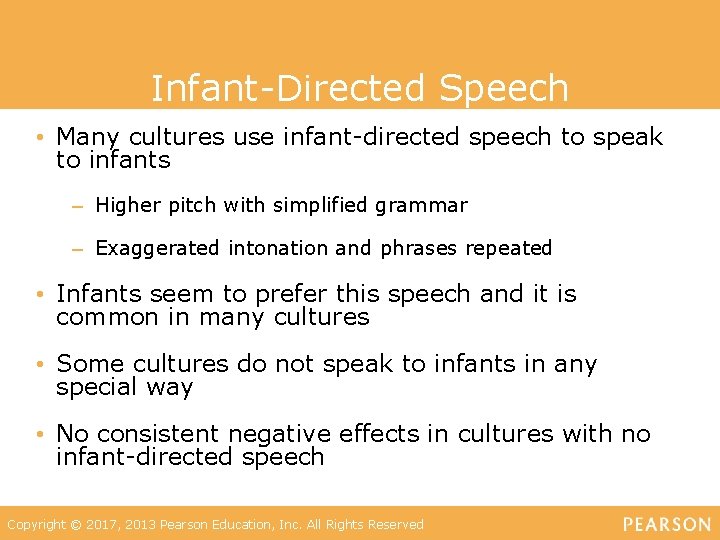 Infant-Directed Speech

• Many cultures use infant-directed speech to speak to infants

– Higher pitch with simplified grammar

– Exaggerated intonation and phrases repeated

• Infants seem to prefer this speech and it is common in many cultures

• Some cultures do not speak to infants in any special way

• No consistent negative effects in cultures with no infant-directed speech

Copyright © 2017, 2013 Pearson Education, Inc. All Rights Reserved

PEARSON